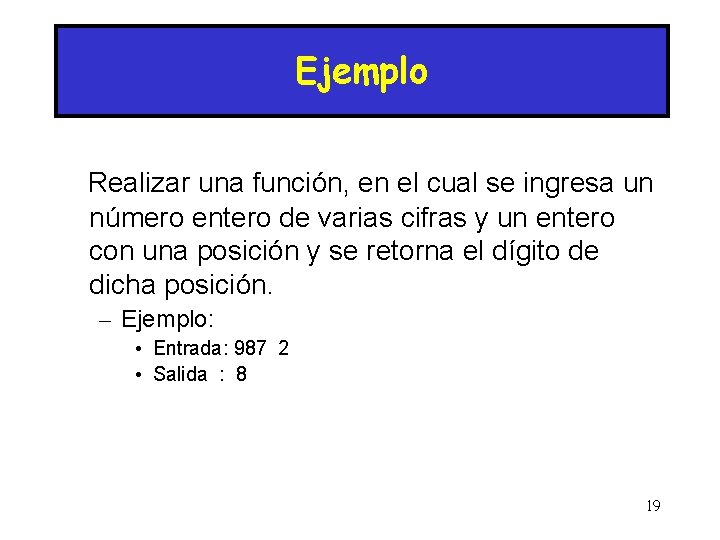 Ejemplo

Realizar una función, en el cual se ingresa un número entero de varias cifras y un entero con una posición y se retorna el dígito de dicha posición.

– Ejemplo:
• Entrada: 987 2
• Salida : 8

19